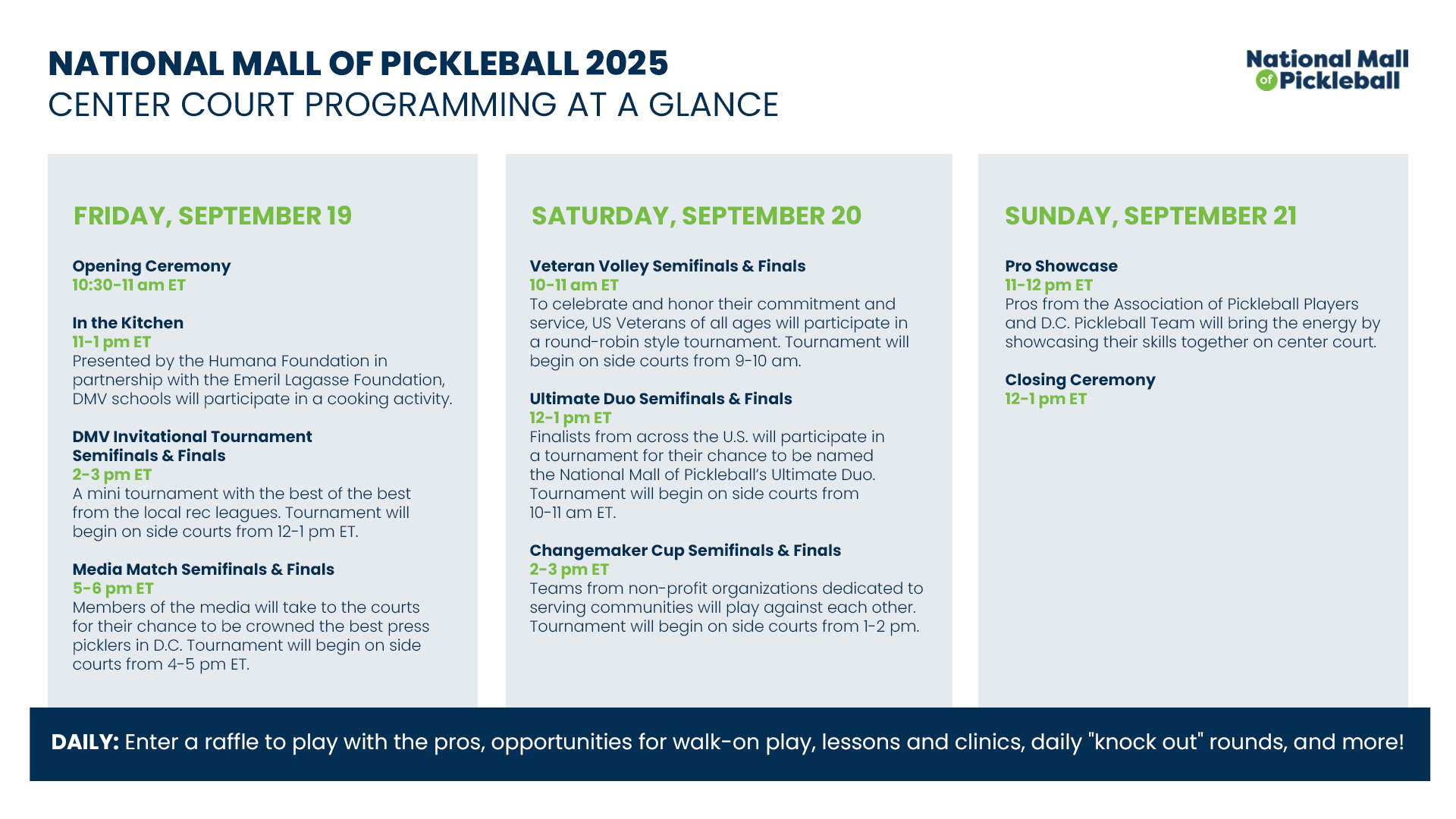 NATIONAL MALL OF PICKLEBALL 2025
CENTER COURT PROGRAMMING AT A GLANCE

National Mall of Pickleball

FRIDAY, SEPTEMBER 19

Opening Ceremony
10:30-11 am ET

In the Kitchen
11-1 pm ET
Presented by the Humana Foundation in partnership with the Emeril Lagasse Foundation, DMV schools will participate in a cooking activity.

DMV Invitational Tournament Semifinals & Finals
2-3 pm ET
A mini tournament with the best of the best from the local rec leagues. Tournament will begin on side courts from 12-1 pm ET.

Media Match Semifinals & Finals
5-6 pm ET
Members of the media will take to the courts for their chance to be crowned the best press picklers in D.C. Tournament will begin on side courts from 4-5 pm ET.

SATURDAY, SEPTEMBER 20

Veteran Volley Semifinals & Finals
10-11 am ET
To celebrate and honor their commitment and service, US Veterans of all ages will participate in a round-robin style tournament. Tournament will begin on side courts from 9-10 am.

Ultimate Duo Semifinals & Finals
12-1 pm ET
Finalists from across the U.S. will participate in a tournament for their chance to be named the National Mall of Pickleball's Ultimate Duo. Tournament will begin on side courts from 10-11 am ET.

Changemaker Cup Semifinals & Finals
2-3 pm ET
Teams from non-profit organizations dedicated to serving communities will play against each other. Tournament will begin on side courts from 1-2 pm.

SUNDAY, SEPTEMBER 21

Pro Showcase
11-12 pm ET
Pros from the Association of Pickleball Players and D.C. Pickleball Team will bring the energy by showcasing their skills together on center court.

Closing Ceremony
12-1 pm ET

DAILY: Enter a raffle to play with the pros, opportunities for walk-on play, lessons and clinics, daily "knock out" rounds, and more!